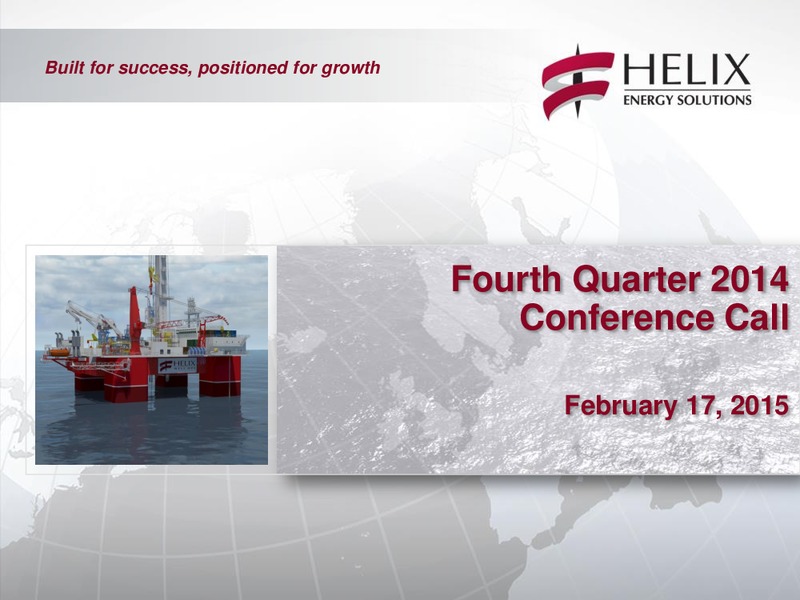 Built for success, positioned for growth

HELIX
ENERGY SOLUTIONS

HELIX

Fourth Quarter 2014
Conference Call

February 17, 2015